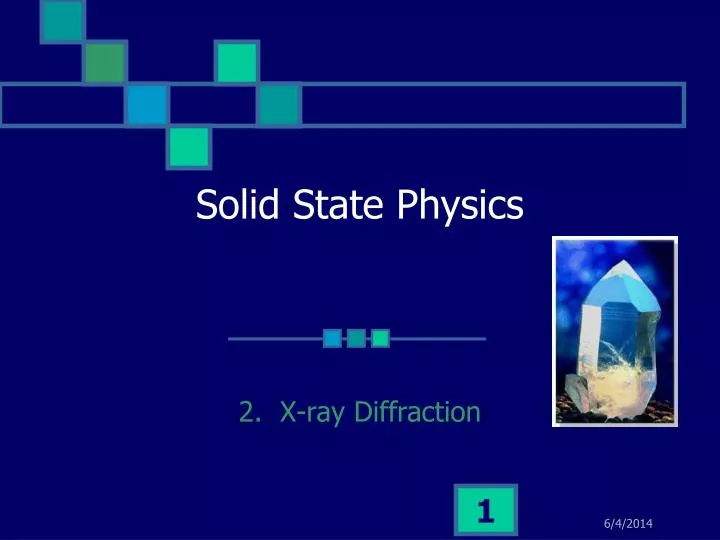 Solid State Physics

2. X-ray Diffraction

1

6/4/2014